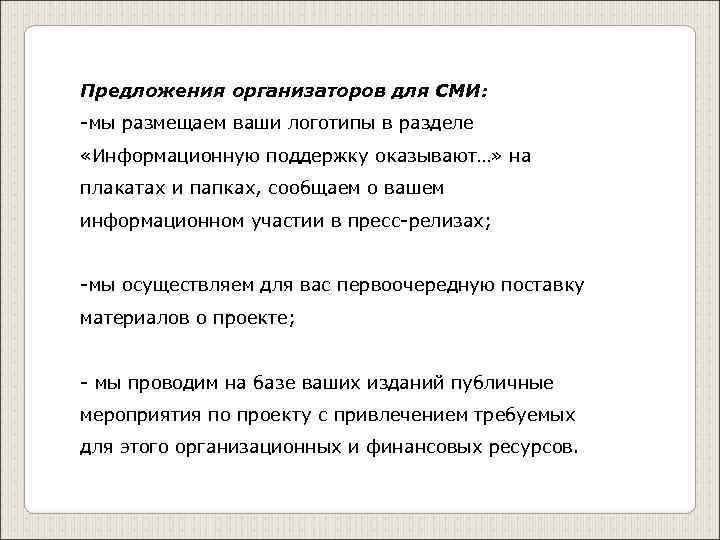 Предложения организаторов для СМИ:
-мы размещаем ваши логотипы в разделе «Информационную поддержку оказывают…» на плакатах и папках, сообщаем о вашем информационном участии в пресс-релизах;

-мы осуществляем для вас первоочередную поставку материалов о проекте;

- мы проводим на базе ваших изданий публичные мероприятия по проекту с привлечением требуемых для этого организационных и финансовых ресурсов.